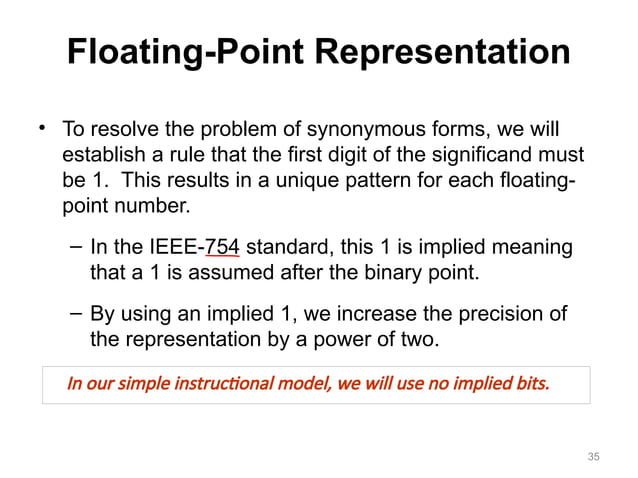 Floating-Point Representation

• To resolve the problem of synonymous forms, we will establish a rule that the first digit of the significand must be 1. This results in a unique pattern for each floating-point number.

– In the IEEE-754 standard, this 1 is implied meaning that a 1 is assumed after the binary point.

– By using an implied 1, we increase the precision of the representation by a power of two.

In our simple instructional model, we will use no implied bits.

35